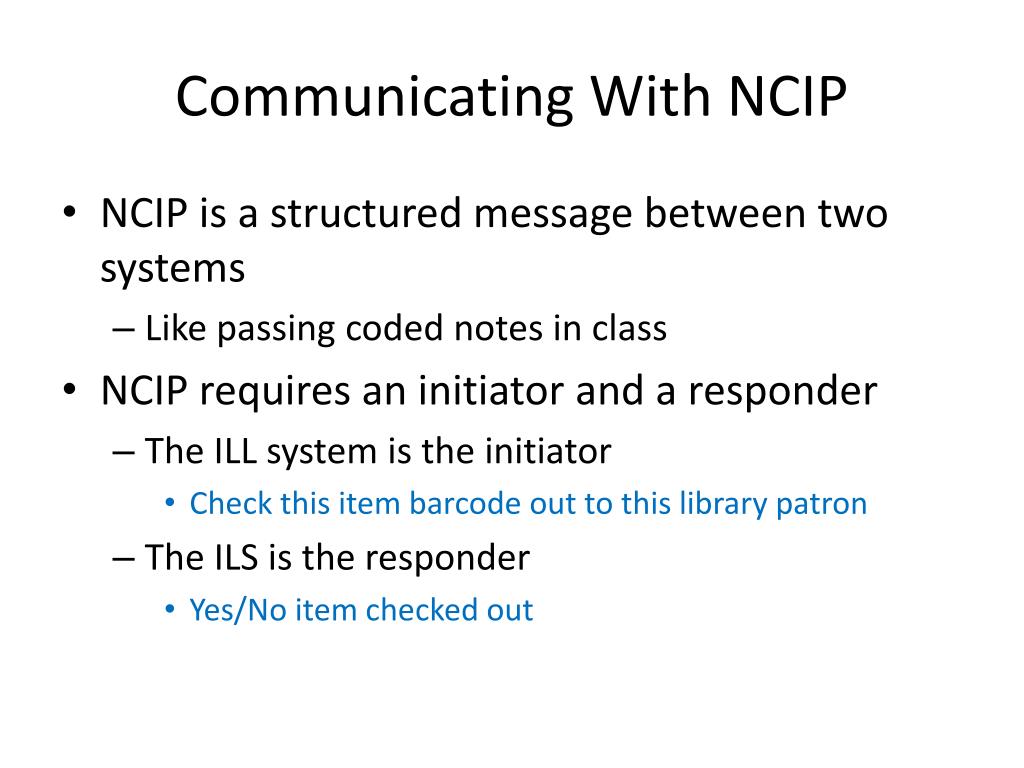 Communicating With NCIP

• NCIP is a structured message between two systems
  – Like passing coded notes in class
• NCIP requires an initiator and a responder
  – The ILL system is the initiator
    • Check this item barcode out to this library patron
  – The ILS is the responder
    • Yes/No item checked out